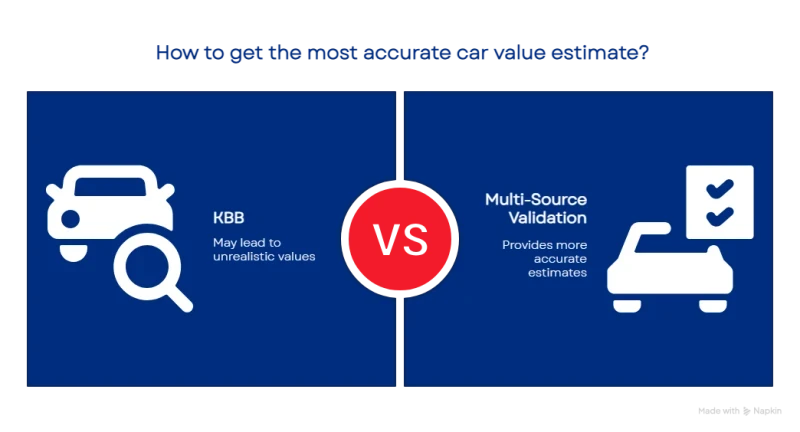 How to get the most accurate car value estimate?

KBB

May lead to unrealistic values

VS

Multi-Source Validation

Provides more accurate estimates

Made with Napkin